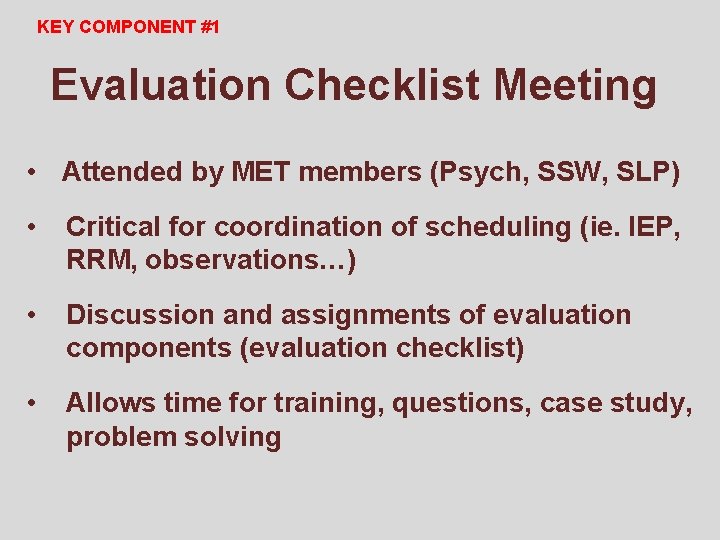 KEY COMPONENT #1

Evaluation Checklist Meeting

• Attended by MET members (Psych, SSW, SLP)

• Critical for coordination of scheduling (ie. IEP, RRM, observations…)

• Discussion and assignments of evaluation components (evaluation checklist)

• Allows time for training, questions, case study, problem solving